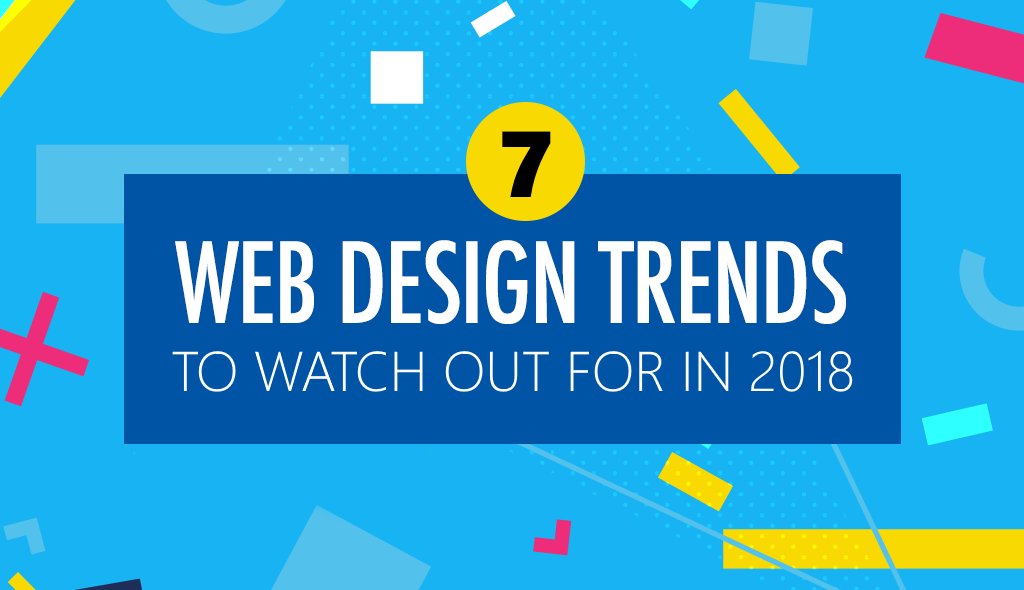 7

WEB DESIGN TRENDS

TO WATCH OUT FOR IN 2018